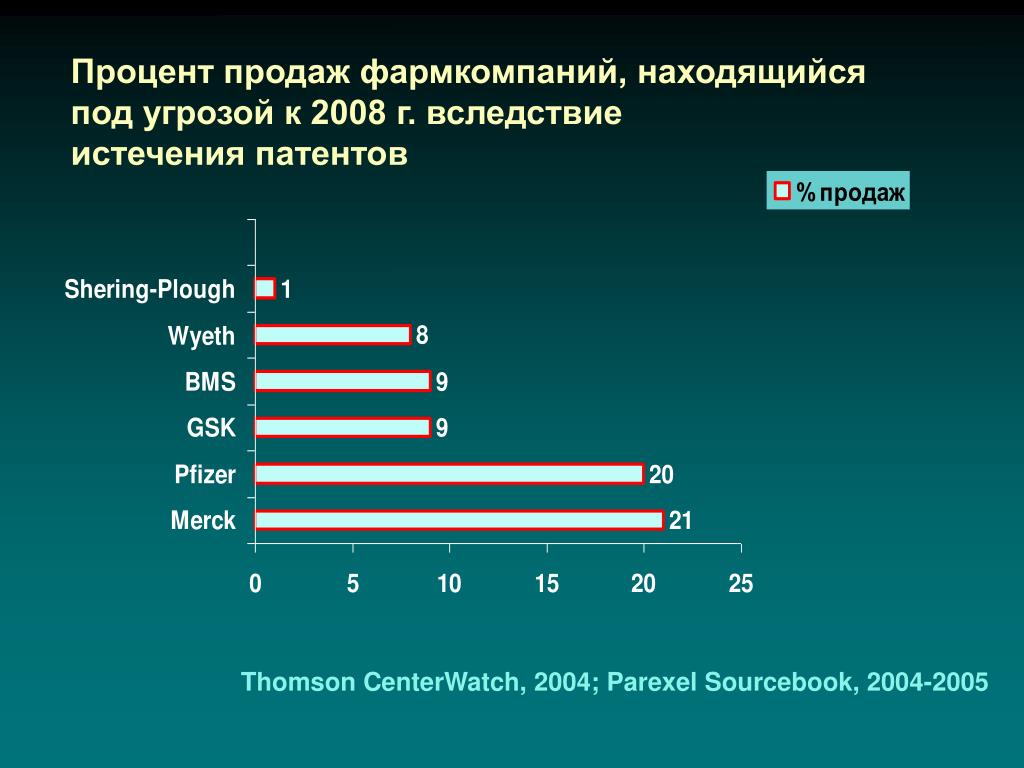 Процент продаж фармкомпаний, находящийся под угрозой к 2008 г. вследствие истечения патентов

% продаж

Shering-Plough 1
Wyeth 8
BMS 9
GSK 9
Pfizer 20
Merck 21

0 5 10 15 20 25

Thomson CenterWatch, 2004; Parexel Sourcebook, 2004-2005